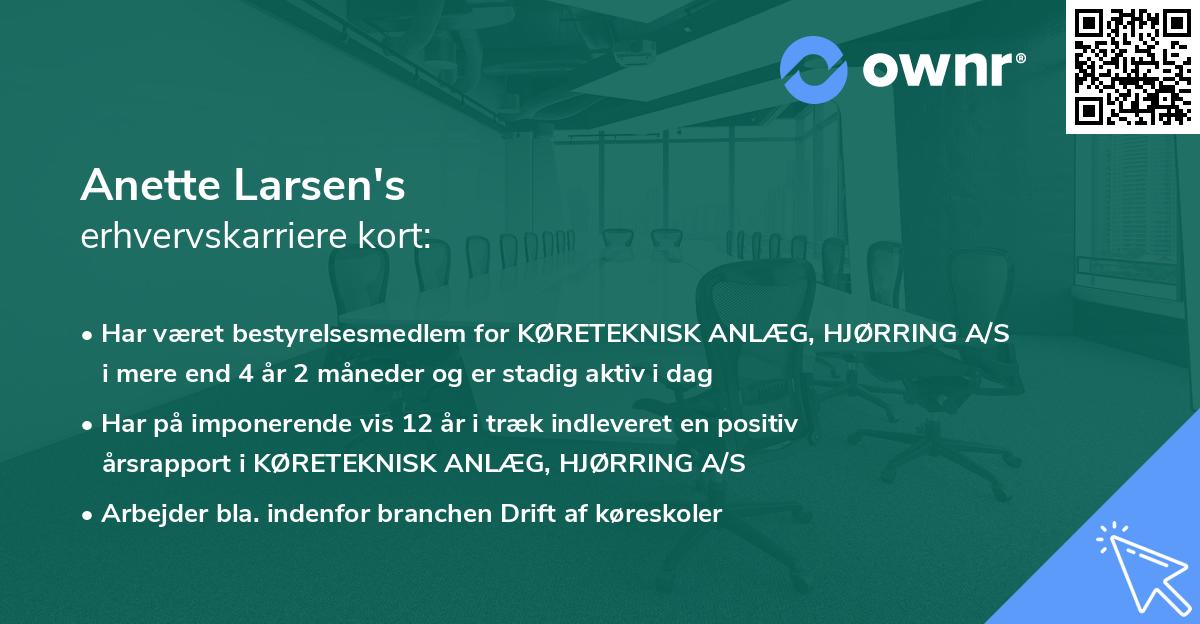 ownr®

Anette Larsen's
erhvervskarriere kort:

• Har været bestyrelsesmedlem for KØRETEKNISK ANLÆG, HJØRRING A/S i mere end 4 år 2 måneder og er stadig aktiv i dag

• Har på imponerende vis 12 år i træk indleveret en positiv årsrapport i KØRETEKNISK ANLÆG, HJØRRING A/S

• Arbejder bla. indenfor branchen Drift af køreskoler